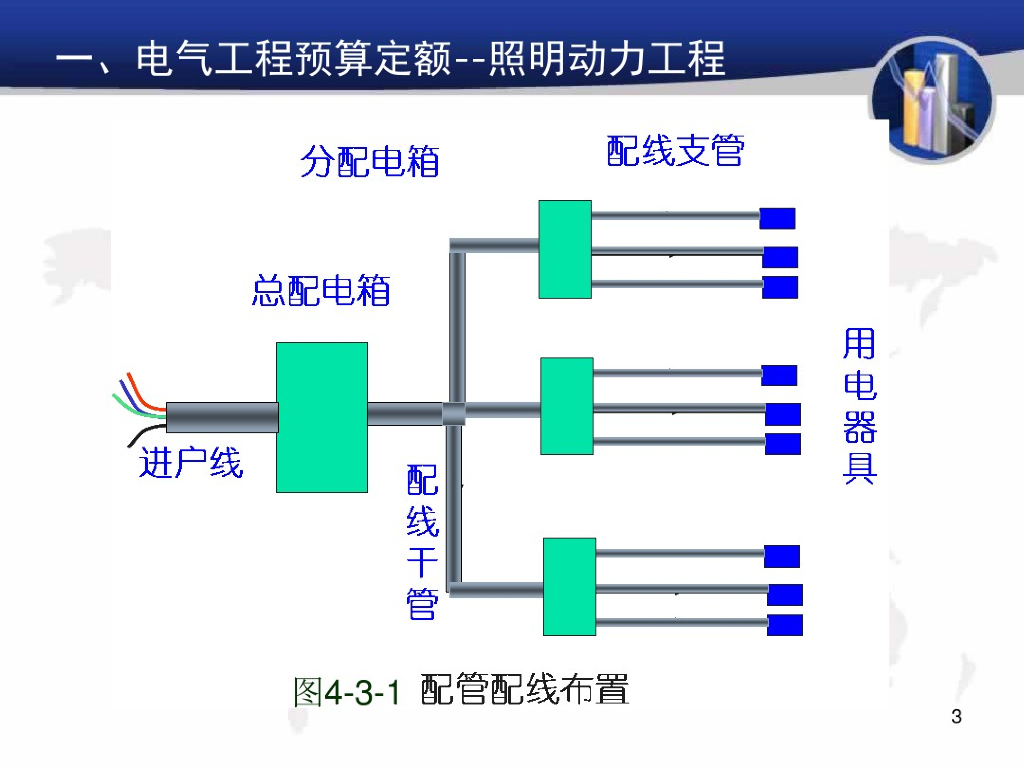 一、电气工程预算定额--照明动力工程

分配电箱

配线支管

总配电箱

用电器具

进户线

配线干管

图4-3-1 配管配线布置

3